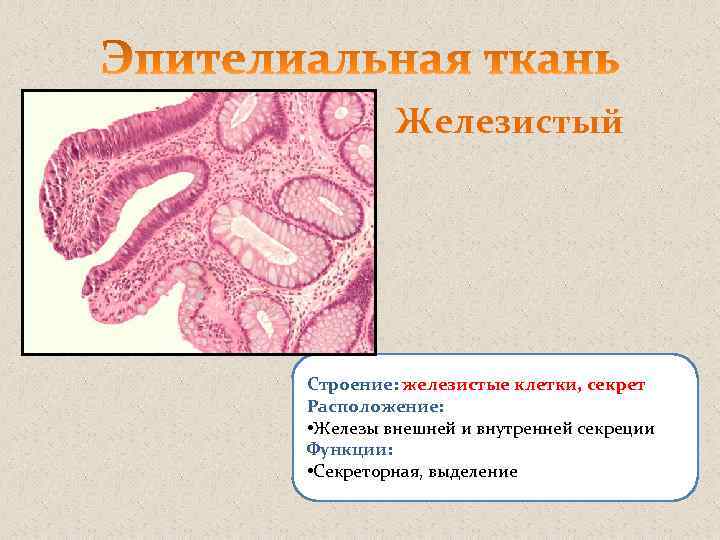 Эпителиальная ткань

Железистый

Строение: железистые клетки, секрет
Расположение:
•Железы внешней и внутренней секреции
Функции:
•Секреторная, выделение